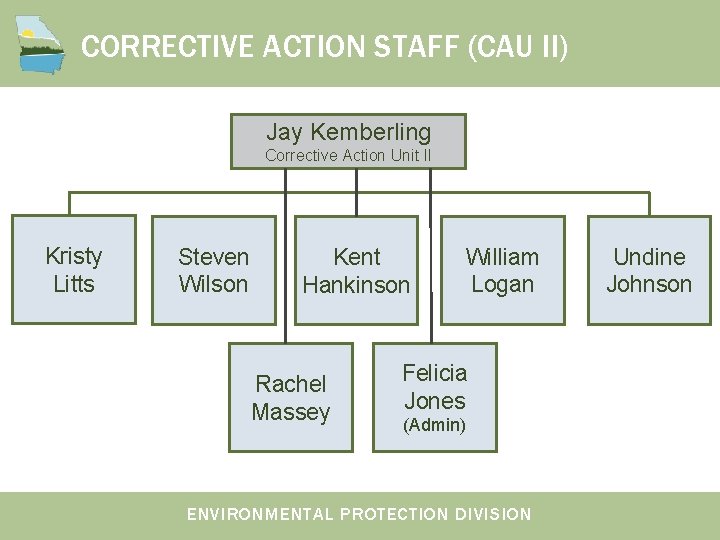 CORRECTIVE ACTION STAFF (CAU II)

Jay Kemberling
Corrective Action Unit II

Kristy Litts

Steven Wilson

Kent Hankinson

William Logan

Undine Johnson

Rachel Massey

Felicia Jones (Admin)

ENVIRONMENTAL PROTECTION DIVISION